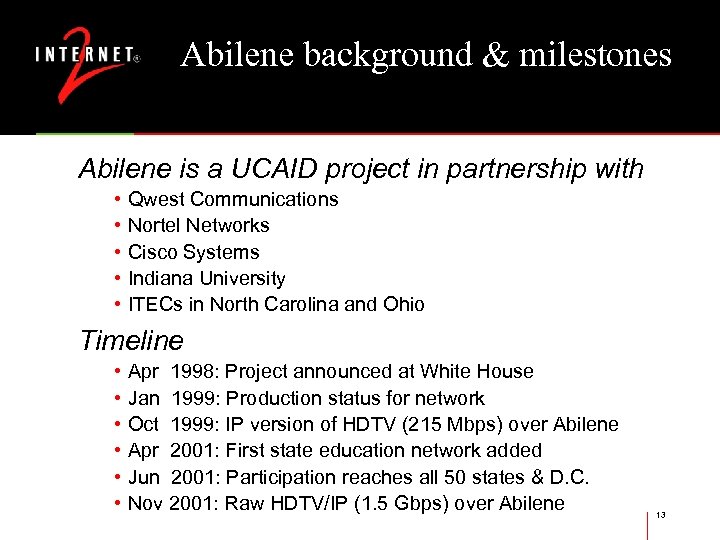 INTERNET® 2

Abilene background & milestones

Abilene is a UCAID project in partnership with

• Qwest Communications
• Nortel Networks
• Cisco Systems
• Indiana University
• ITECs in North Carolina and Ohio

Timeline

• Apr 1998: Project announced at White House
• Jan 1999: Production status for network
• Oct 1999: IP version of HDTV (215 Mbps) over Abilene
• Apr 2001: First state education network added
• Jun 2001: Participation reaches all 50 states & D.C.
• Nov 2001: Raw HDTV/IP (1.5 Gbps) over Abilene

13